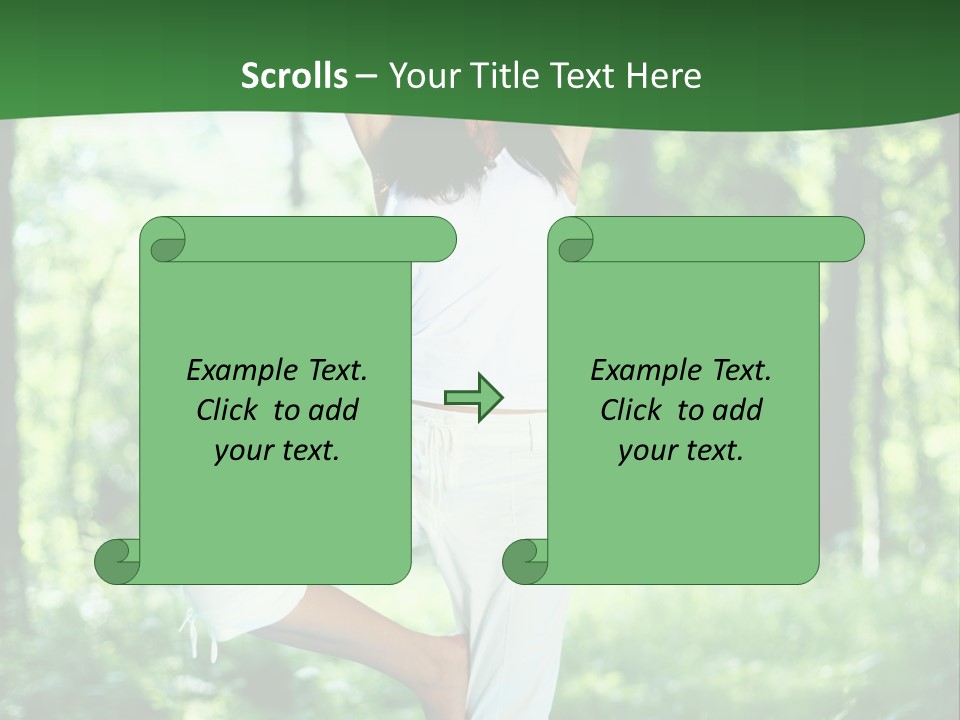 Scrolls – Your Title Text Here

Example Text. Click to add your text.

Example Text. Click to add your text.